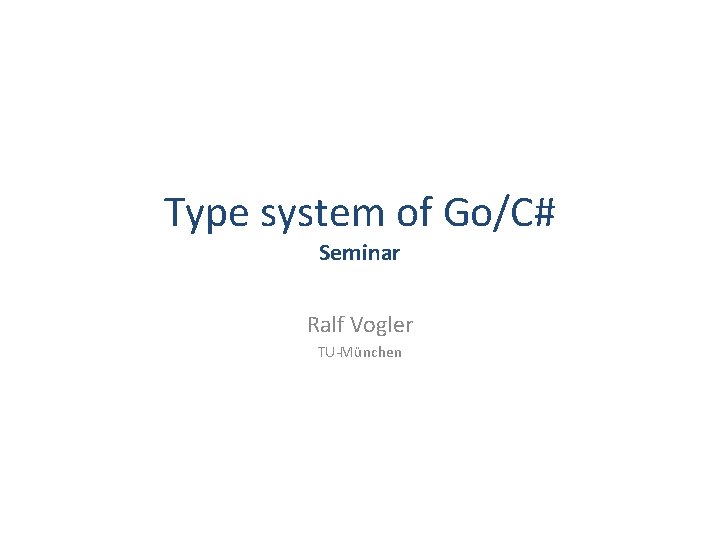 Type system of Go/C#
Seminar

Ralf Vogler
TU-München